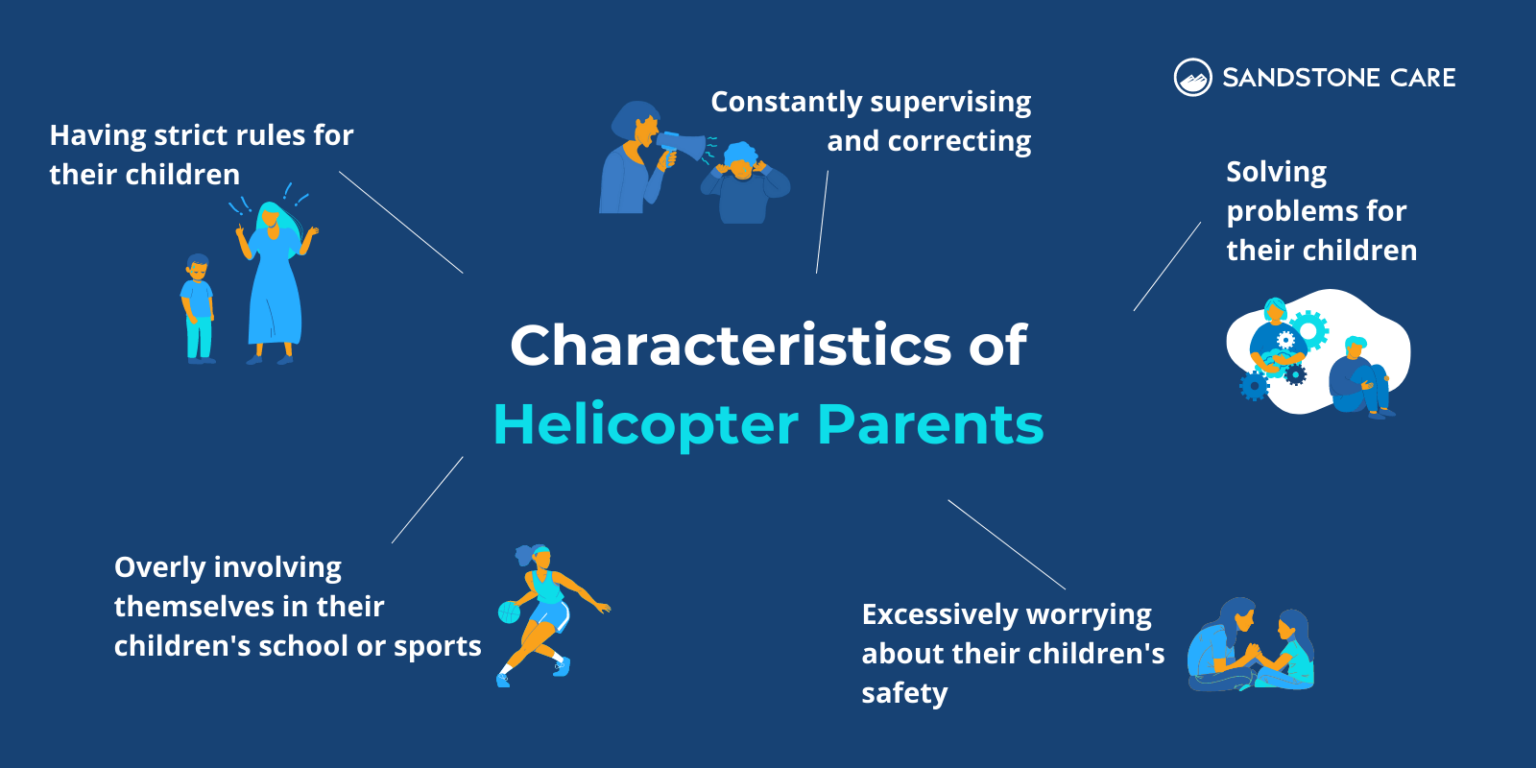 SANDSTONE CARE

Having strict rules for their children

Constantly supervising and correcting

Solving problems for their children

Characteristics of Helicopter Parents

Overly involving themselves in their children's school or sports

Excessively worrying about their children's safety